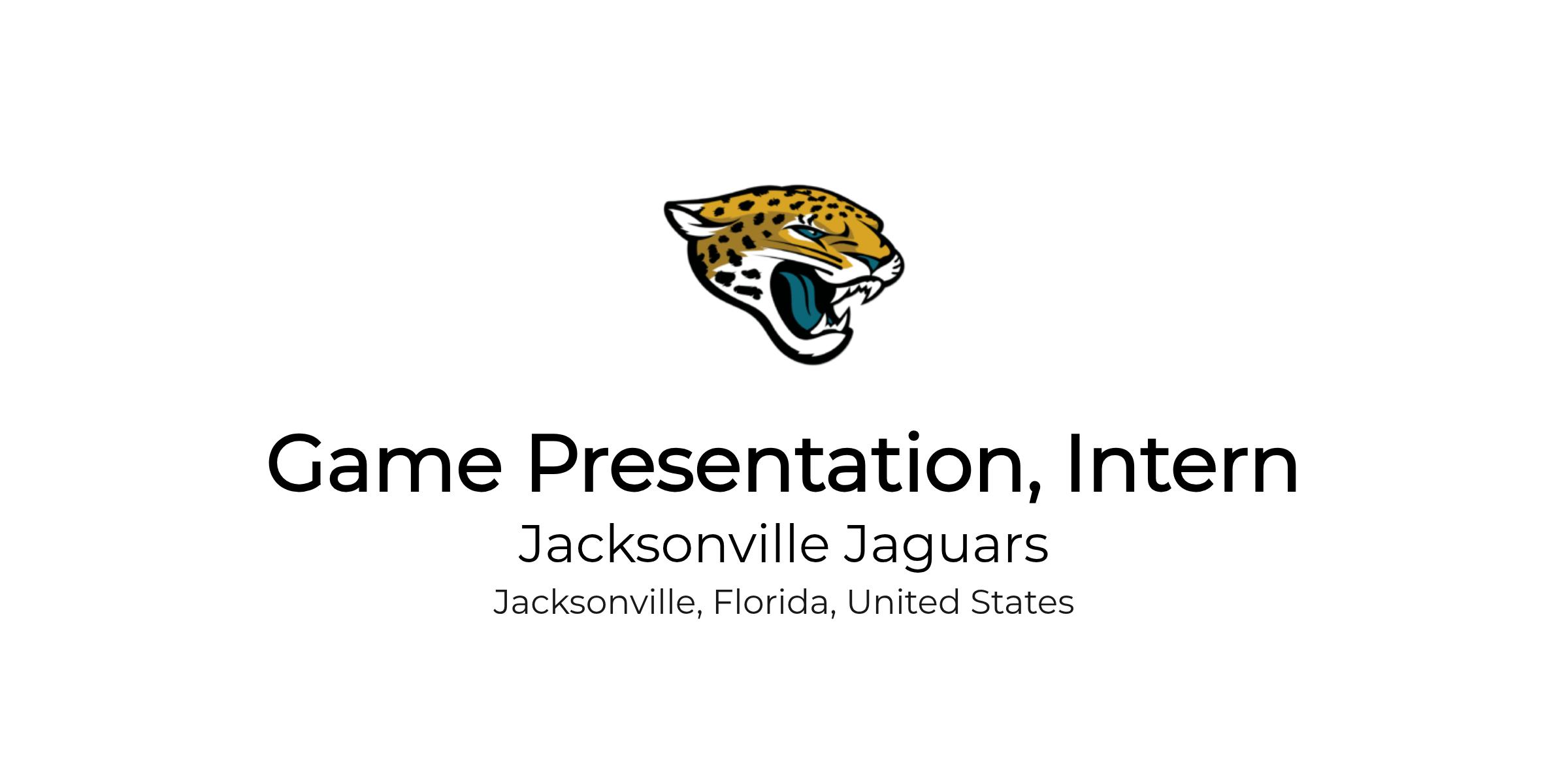 Game Presentation, Intern

Jacksonville Jaguars

Jacksonville, Florida, United States